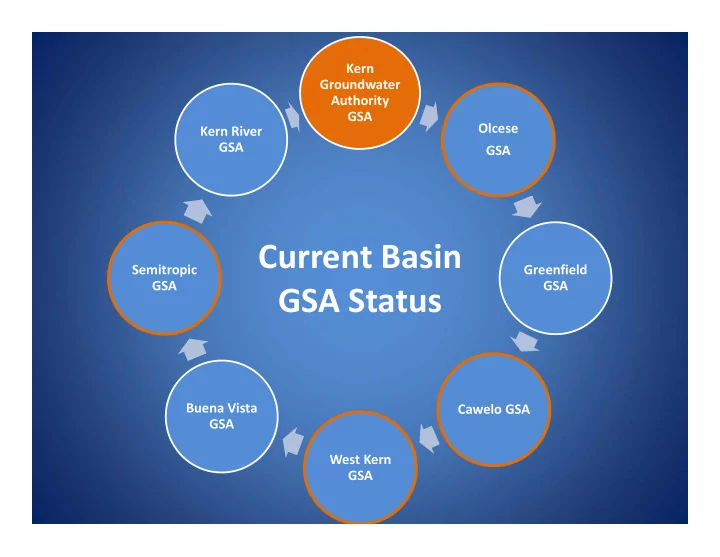 Current Basin GSA Status

Kern Groundwater Authority GSA

Olcese GSA

Greenfield GSA

Cawelo GSA

West Kern GSA

Buena Vista GSA

Semitropic GSA

Kern River GSA